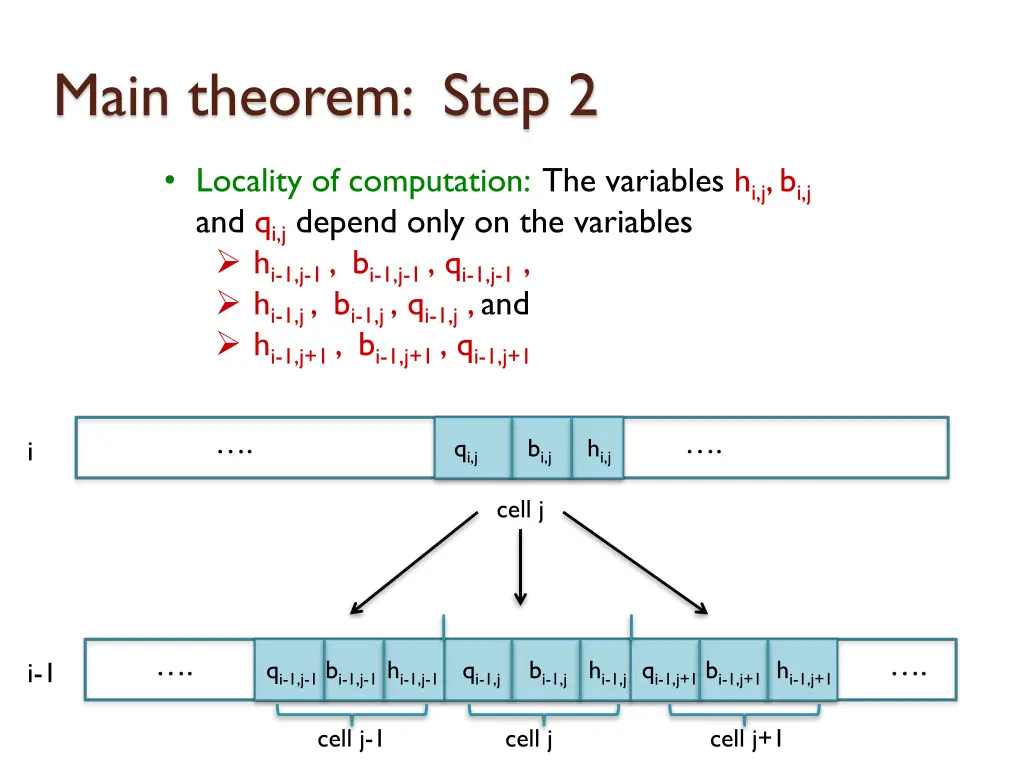 Main theorem: Step 2

• Locality of computation: The variables $h_{i,j}$, $b_{i,j}$ and $q_{i,j}$ depend only on the variables
➢ $h_{i-1,j-1}$ , $b_{i-1,j-1}$ , $q_{i-1,j-1}$ ,
➢ $h_{i-1,j}$ , $b_{i-1,j}$ , $q_{i-1,j}$ , and
➢ $h_{i-1,j+1}$ , $b_{i-1,j+1}$ , $q_{i-1,j+1}$

i
….
$q_{i,j}$
$b_{i,j}$
$h_{i,j}$
….

cell j

i-1
….
$q_{i-1,j-1}$
$b_{i-1,j-1}$
$h_{i-1,j-1}$
$q_{i-1,j}$
$b_{i-1,j}$
$h_{i-1,j}$
$q_{i-1,j+1}$
$b_{i-1,j+1}$
$h_{i-1,j+1}$
….

cell j-1
cell j
cell j+1